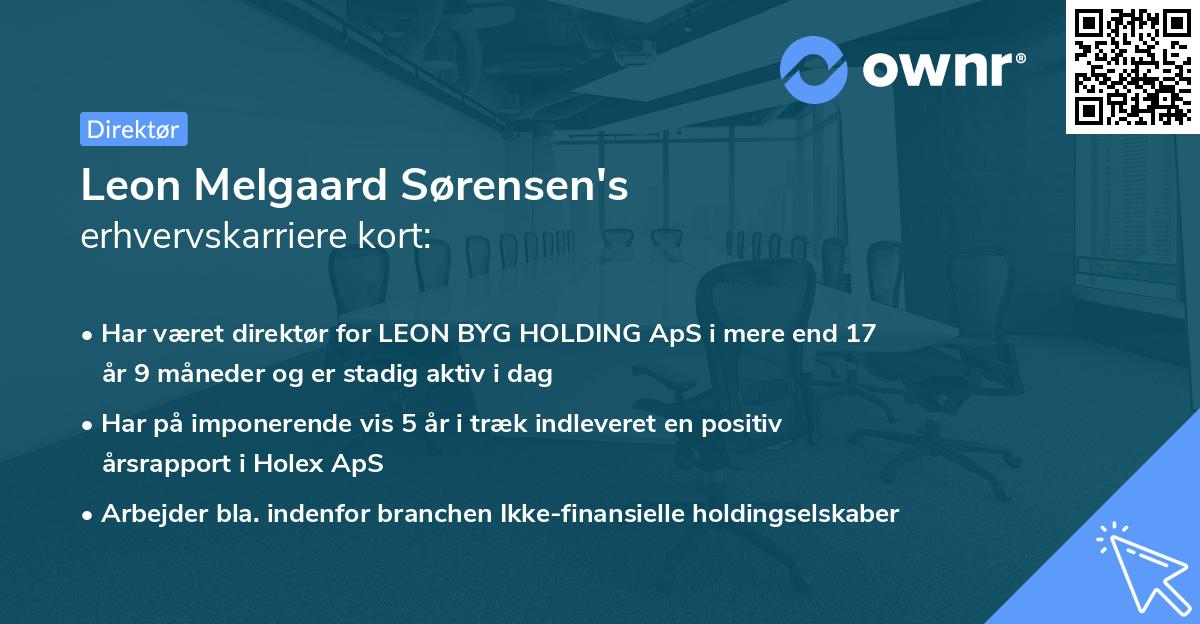 ownr®

Direktør

Leon Melgaard Sørensen's
erhvervskarriere kort:

• Har været direktør for LEON BYG HOLDING ApS i mere end 17 år 9 måneder og er stadig aktiv i dag

• Har på imponerende vis 5 år i træk indleveret en positiv årsrapport i Holex ApS

• Arbejder bla. indenfor branchen Ikke-finansielle holdingselskaber